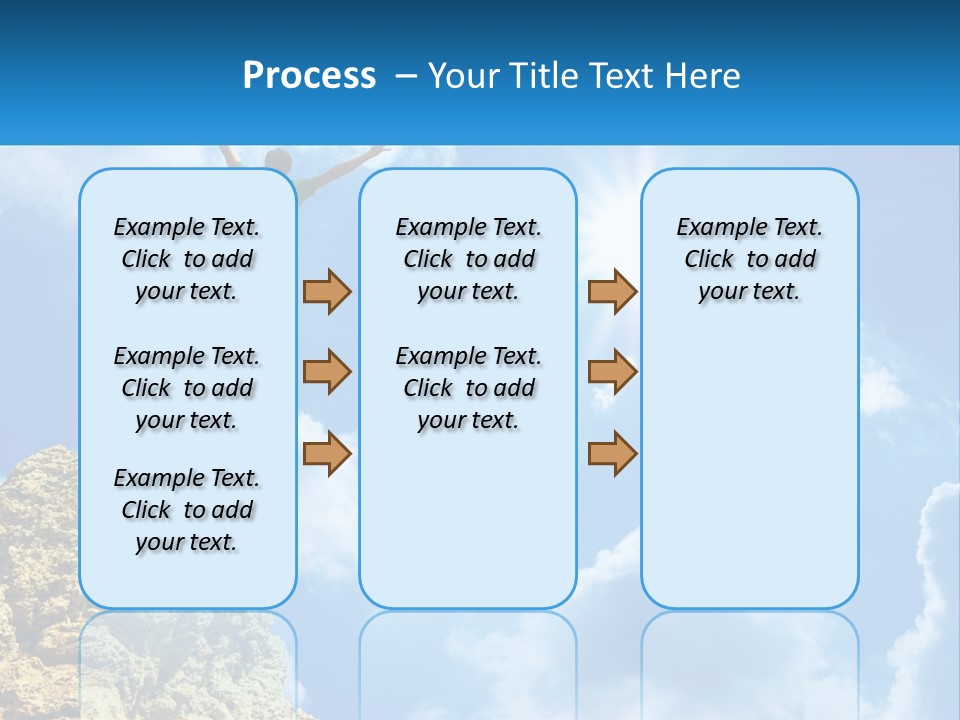 Process – Your Title Text Here

Example Text. Click to add your text.

Example Text. Click to add your text.

Example Text. Click to add your text.

Example Text. Click to add your text.

Example Text. Click to add your text.

Example Text. Click to add your text.